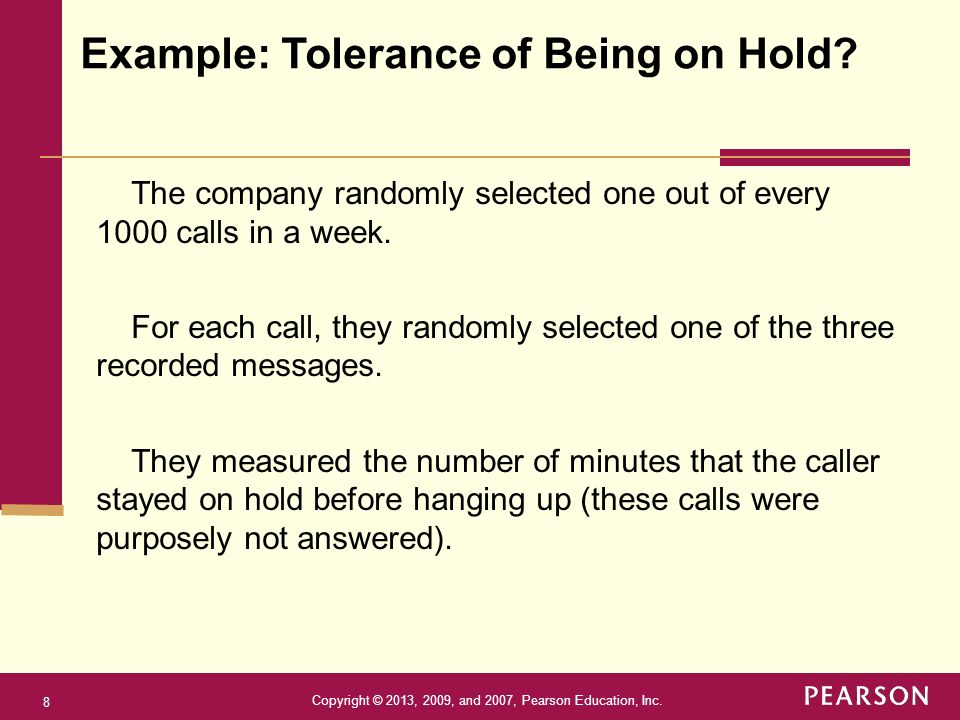 Example: Tolerance of Being on Hold?

The company randomly selected one out of every 1000 calls in a week.

For each call, they randomly selected one of the three recorded messages.

They measured the number of minutes that the caller stayed on hold before hanging up (these calls were purposely not answered).

8

Copyright © 2013, 2009, and 2007, Pearson Education, Inc.

PEARSON